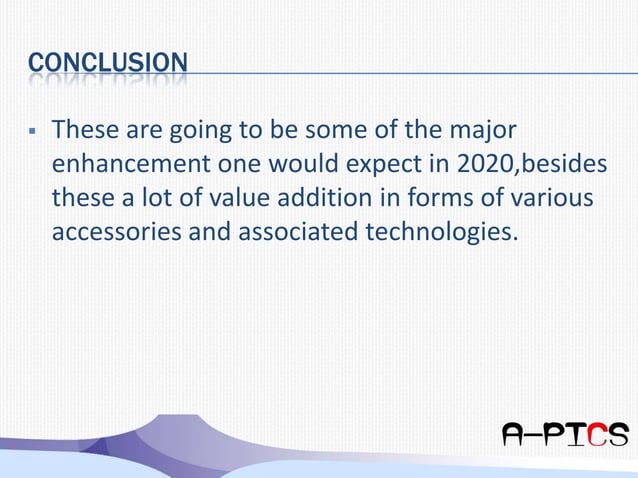 CONCLUSION

▪ These are going to be some of the major enhancement one would expect in 2020,besides these a lot of value addition in forms of various accessories and associated technologies.

A-PICS